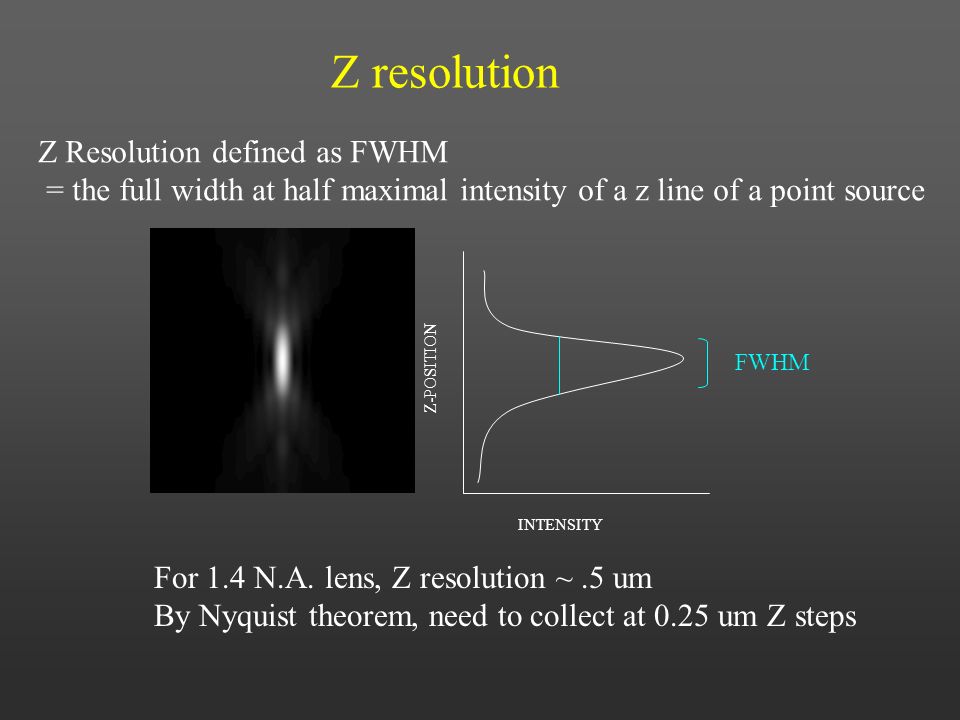 Z resolution

Z Resolution defined as FWHM
= the full width at half maximal intensity of a z line of a point source

Z-POSITION

FWHM

INTENSITY

For 1.4 N.A. lens, Z resolution ~ .5 um
By Nyquist theorem, need to collect at 0.25 um Z steps